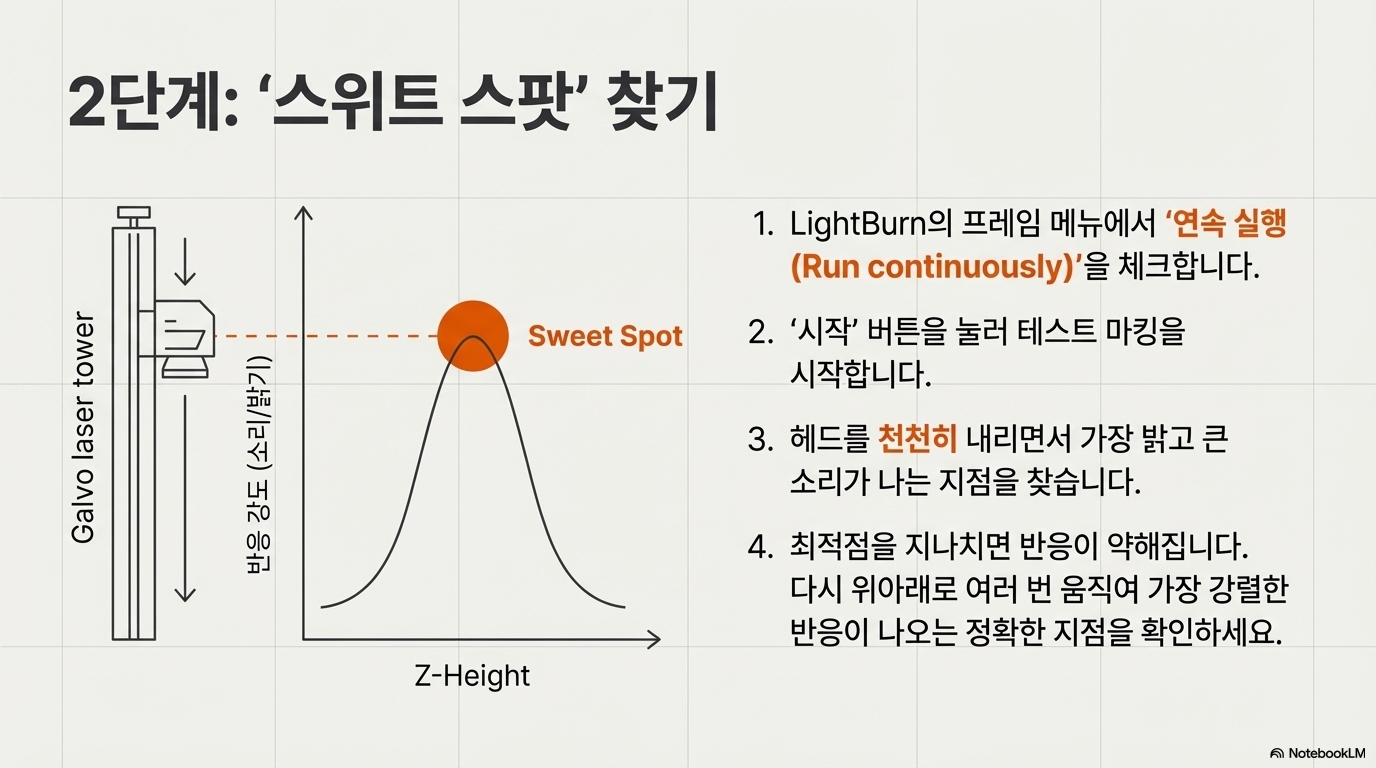 2단계: '스위트 스팟' 찾기

Galvo laser tower

반응 강도 (소리/밝기)

Sweet Spot

Z-Height

1. LightBurn의 프레임 메뉴에서 '연속 실행 (Run continuously)'을 체크합니다.

2. '시작' 버튼을 눌러 테스트 마킹을 시작합니다.

3. 헤드를 천천히 내리면서 가장 밝고 큰 소리가 나는 지점을 찾습니다.

4. 최적점을 지나치면 반응이 약해집니다. 다시 위아래로 여러 번 움직여 가장 강렬한 반응이 나오는 정확한 지점을 확인하세요.

NotebookLM